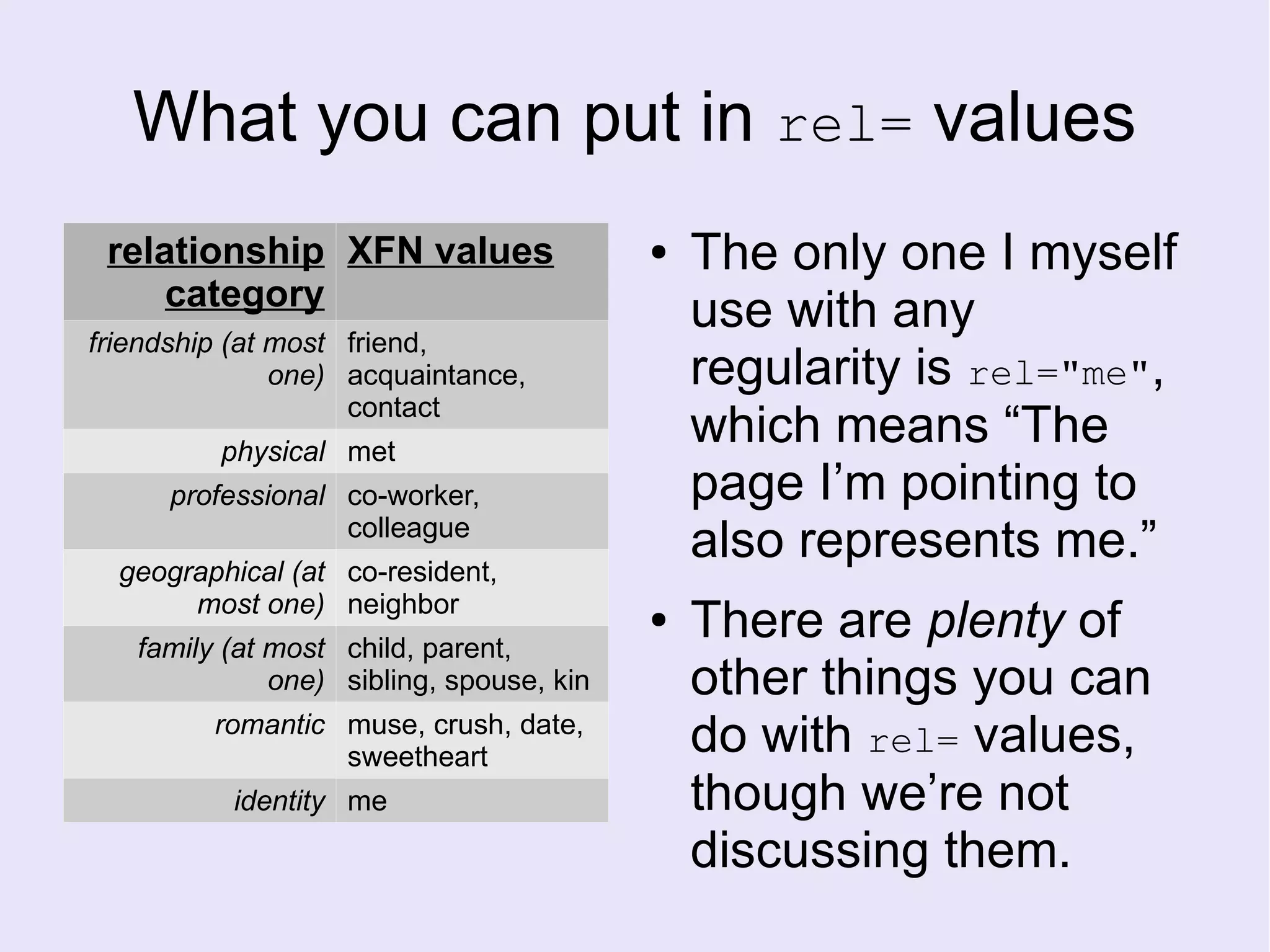 What you can put in rel= values

| relationship category | XFN values |
|---|---|
| friendship (at most one) | friend, acquaintance, contact |
| physical | met |
| professional | co-worker, colleague |
| geographical (at most one) | co-resident, neighbor |
| family (at most one) | child, parent, sibling, spouse, kin |
| romantic | muse, crush, date, sweetheart |
| identity | me |

• The only one I myself use with any regularity is rel="me", which means “The page I’m pointing to also represents me.”

• There are plenty of other things you can do with rel= values, though we’re not discussing them.